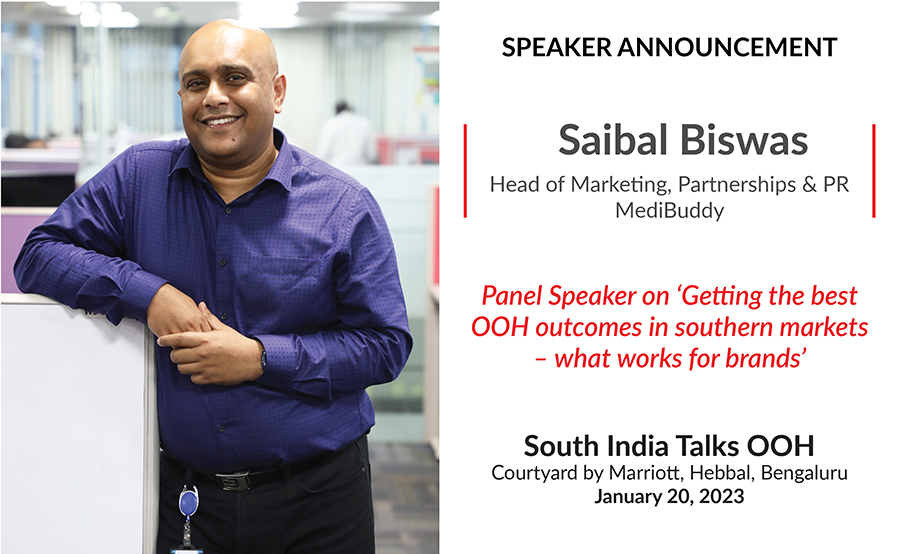 SPEAKER ANNOUNCEMENT

Saibal Biswas

Head of Marketing, Partnerships & PR
MediBuddy

Panel Speaker on ‘Getting the best OOH outcomes in southern markets – what works for brands’

South India Talks OOH
Courtyard by Marriott, Hebbal, Bengaluru
January 20, 2023